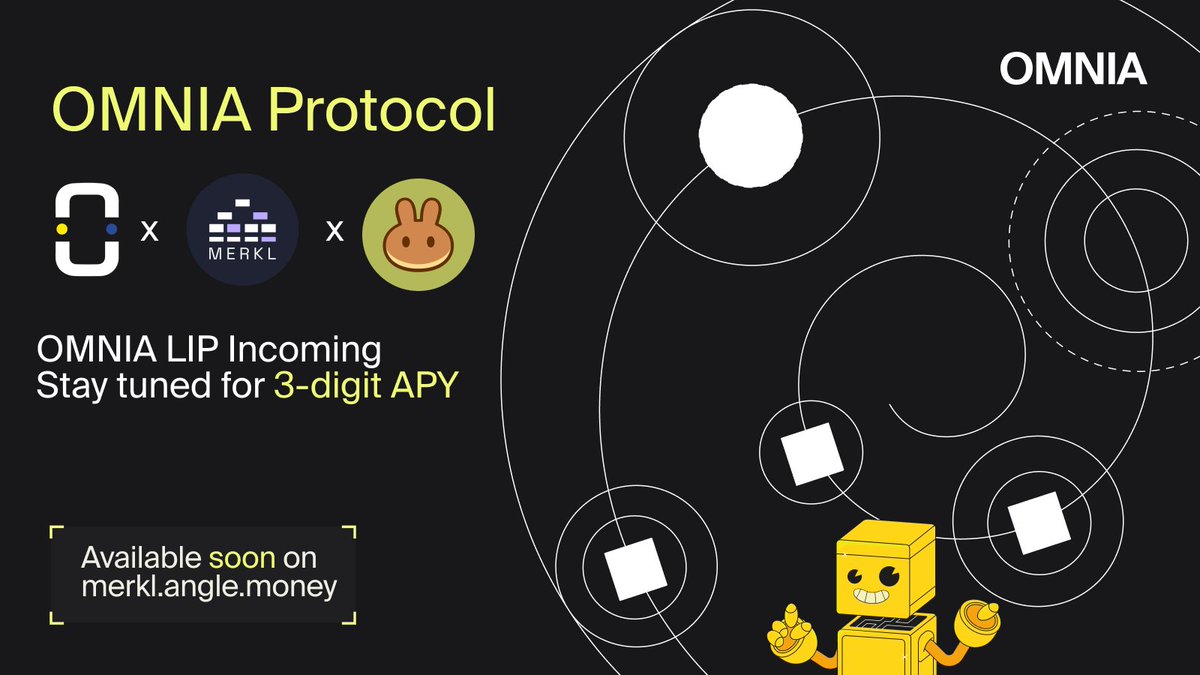 OMNIA

OMNIA Protocol

x MERKL x

OMNIA LIP Incoming
Stay tuned for 3-digit APY

Available soon on merkl.angle.money